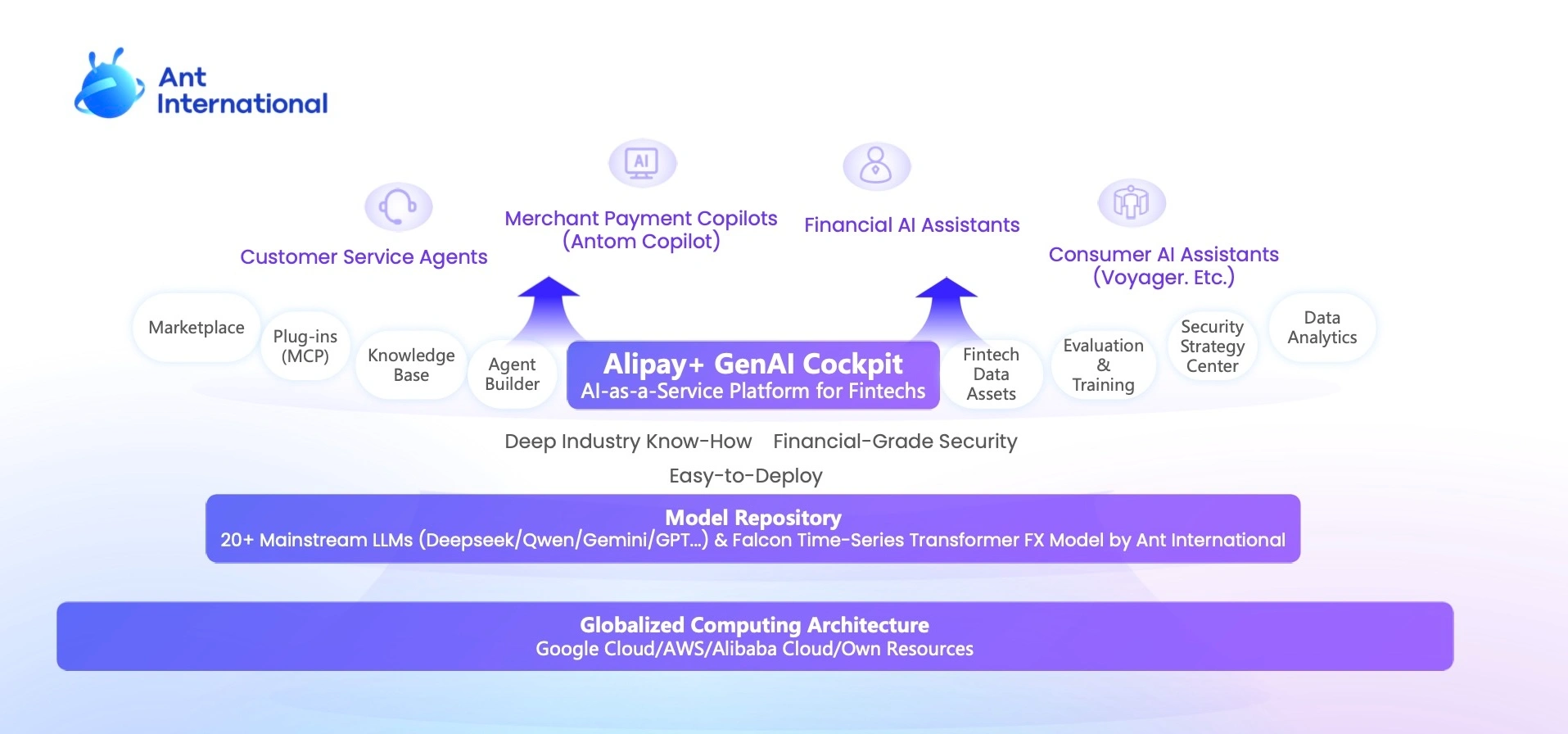 Ant International

AI

Customer Service Agents

Merchant Payment Copilots (Antom Copilot)

Financial AI Assistants

Consumer AI Assistants (Voyager. Etc.)

Marketplace

Plug-ins (MCP)

Knowledge Base

Agent Builder

Alipay+ GenAI Cockpit
AI-as-a-Service Platform for Fintechs

Fintech Data Assets

Evaluation & Training

Security Strategy Center

Data Analytics

Deep Industry Know-How Financial-Grade Security

Easy-to-Deploy

Model Repository
20+ Mainstream LLMs (Deepseek/Qwen/Gemini/GPT...) & Falcon Time-Series Transformer FX Model by Ant International

Globalized Computing Architecture
Google Cloud/AWS/Alibaba Cloud/Own Resources